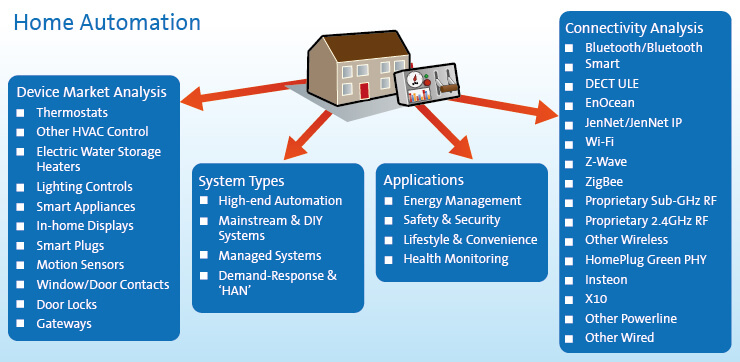 Home Automation

Device Market Analysis
- Thermostats
- Other HVAC Control
- Electric Water Storage Heaters
- Lighting Controls
- Smart Appliances
- In-home Displays
- Smart Plugs
- Motion Sensors
- Window/Door Contacts
- Door Locks
- Gateways

System Types
- High-end Automation
- Mainstream & DIY Systems
- Managed Systems
- Demand-Response & 'HAN'

Applications
- Energy Management
- Safety & Security
- Lifestyle & Convenience
- Health Monitoring

Connectivity Analysis
- Bluetooth/Bluetooth Smart
- DECT ULE
- EnOcean
- JenNet/JenNet IP
- Wi-Fi
- Z-Wave
- ZigBee
- Proprietary Sub-GHz RF
- Proprietary 2.4GHz RF
- Other Wireless
- HomePlug Green PHY
- Insteon
- X10
- Other Powerline
- Other Wired